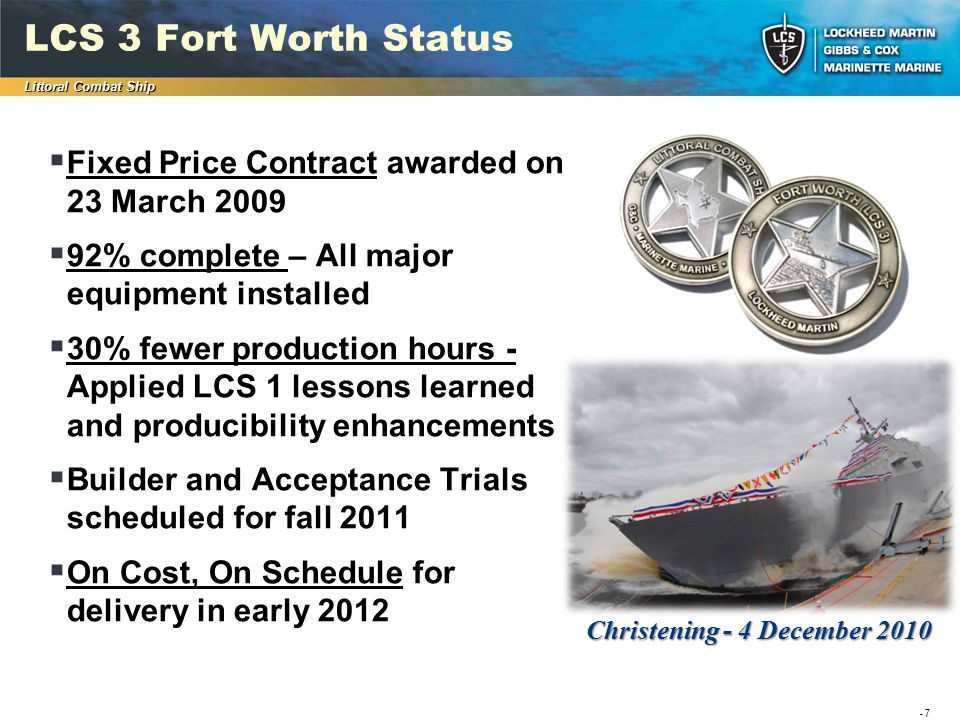 LCS 3 Fort Worth Status

LCS

LOCKHEED MARTIN
GIBBS & COX
MARINETTE MARINE

Littoral Combat Ship

▪ Fixed Price Contract awarded on 23 March 2009

▪ 92% complete – All major equipment installed

▪ 30% fewer production hours - Applied LCS 1 lessons learned and producibility enhancements

▪ Builder and Acceptance Trials scheduled for fall 2011

▪ On Cost, On Schedule for delivery in early 2012

LITTORAL COMBAT SH
G&C • MARINETTE MARINE •
FORT WORTH (LCS 3)
LOCKHEED MARTIN

Christening - 4 December 2010

- 7